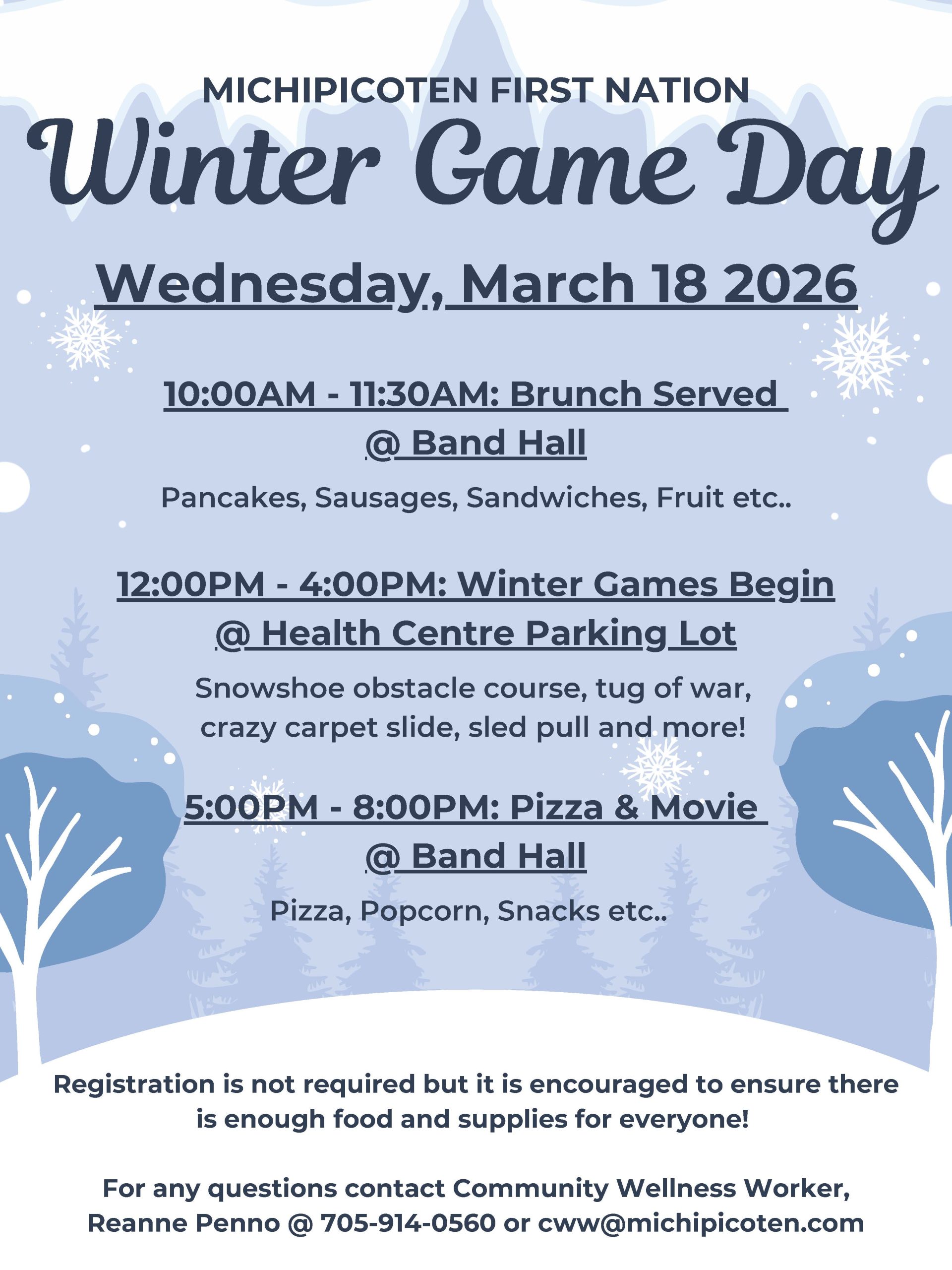 MICHIPICOTEN FIRST NATION

Winter Game Day

Wednesday, March 18 2026

10:00AM - 11:30AM: Brunch Served @ Band Hall

Pancakes, Sausages, Sandwiches, Fruit etc..

12:00PM - 4:00PM: Winter Games Begin @ Health Centre Parking Lot

Snowshoe obstacle course, tug of war, crazy carpet slide, sled pull and more!

5:00PM - 8:00PM: Pizza & Movie @ Band Hall

Pizza, Popcorn, Snacks etc..

Registration is not required but it is encouraged to ensure there is enough food and supplies for everyone!

For any questions contact Community Wellness Worker, Reanne Penno @ 705-914-0560 or cww@michipicoten.com